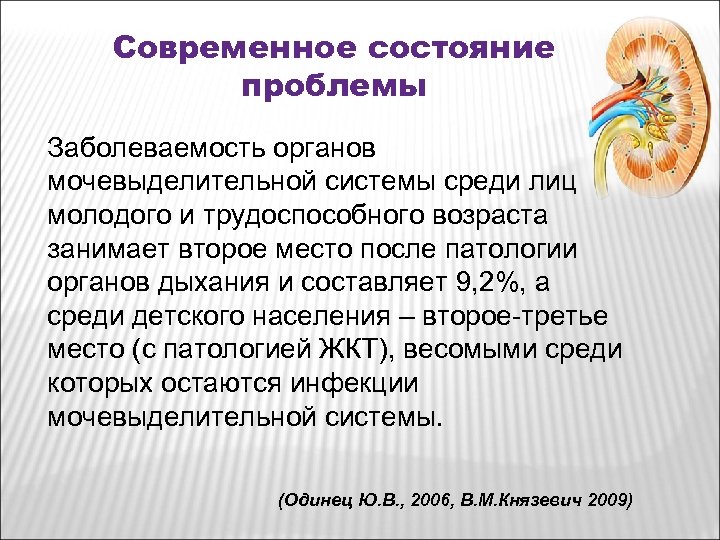 Современное состояние проблемы

Заболеваемость органов мочевыделительной системы среди лиц молодого и трудоспособного возраста занимает второе место после патологии органов дыхания и составляет 9,2%, а среди детского населения – второе-третье место (с патологией ЖКТ), весомыми среди которых остаются инфекции мочевыделительной системы.

(Одинец Ю.В., 2006, В.М.Князевич 2009)